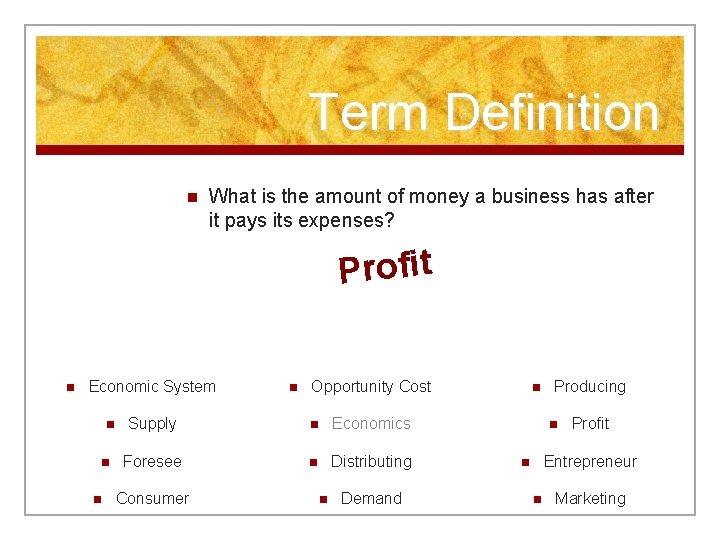 Term Definition

What is the amount of money a business has after it pays its expenses?

Profit

Economic System

Supply

Foresee

Consumer

Opportunity Cost

Economics

Distributing

Demand

Producing

Profit

Entrepreneur

Marketing